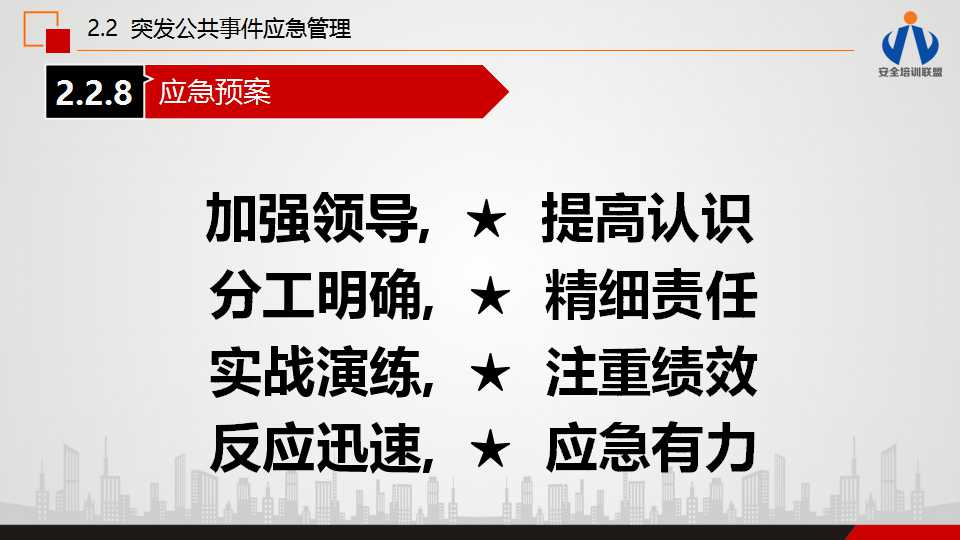 2.2 突发公共事件应急管理

安全培训联盟

2.2.8 应急预案

加强领导, ★ 提高认识
分工明确, ★ 精细责任
实战演练, ★ 注重绩效
反应迅速, ★ 应急有力